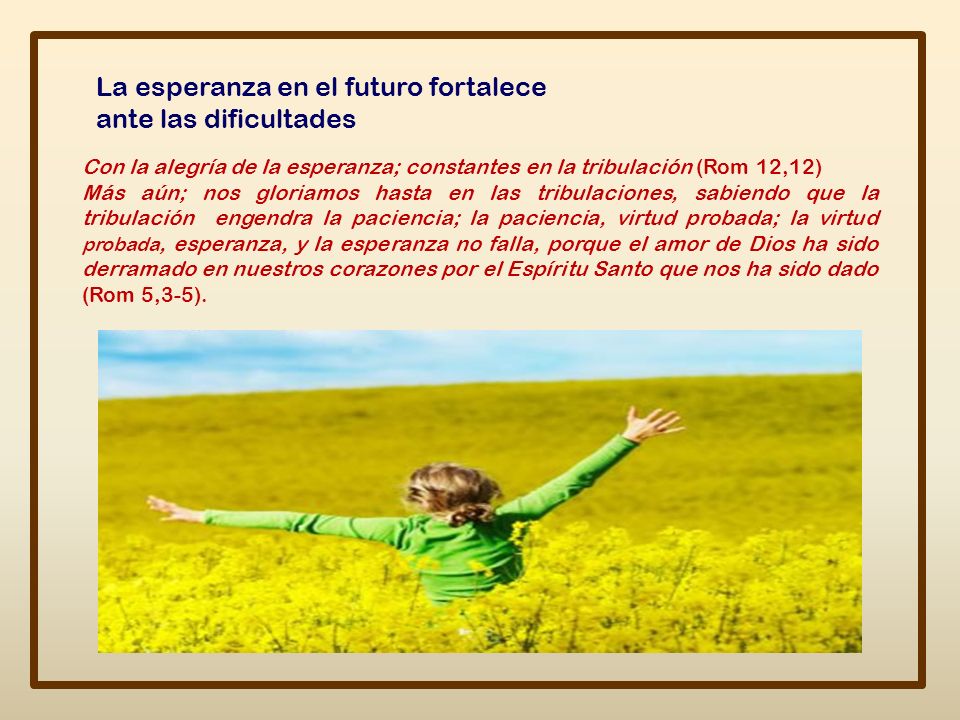 La esperanza en el futuro fortalece ante las dificultades

Con la alegría de la esperanza; constantes en la tribulación (Rom 12,12)
Más aún; nos gloriamos hasta en las tribulaciones, sabiendo que la tribulación engendra la paciencia; la paciencia, virtud probada; la virtud probada, esperanza, y la esperanza no falla, porque el amor de Dios ha sido derramado en nuestros corazones por el Espíritu Santo que nos ha sido dado (Rom 5,3-5).